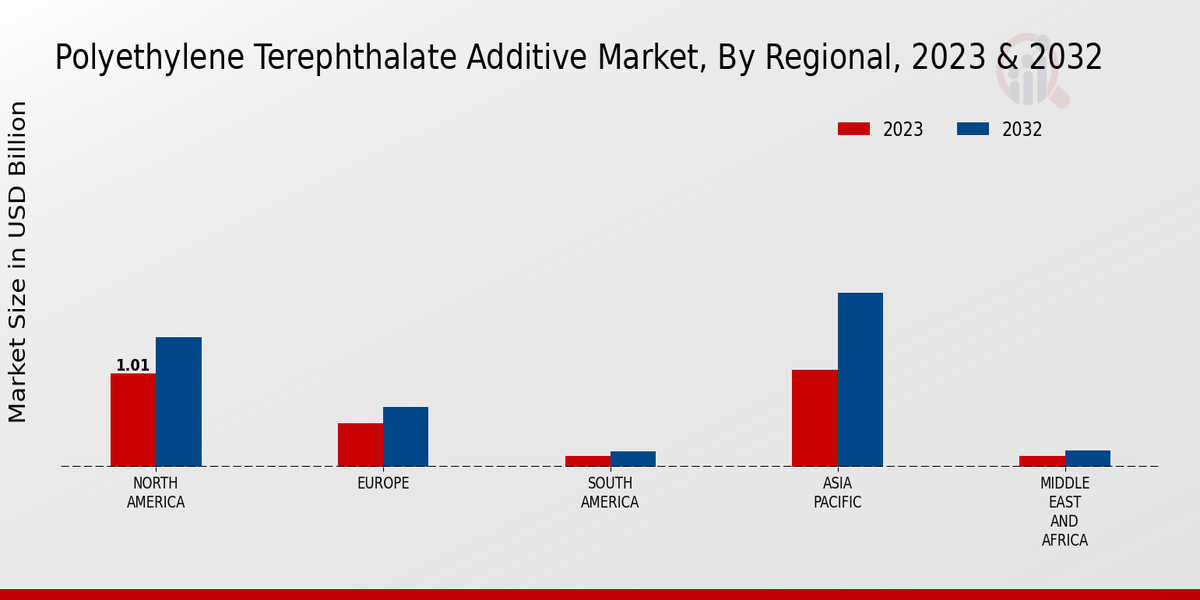 Polyethylene Terephthalate Additive Market, By Regional, 2023 & 2032

2023 2032

Market Size in USD Billion

1.01

NORTH AMERICA

EUROPE

SOUTH AMERICA

ASIA PACIFIC

MIDDLE EAST AND AFRICA